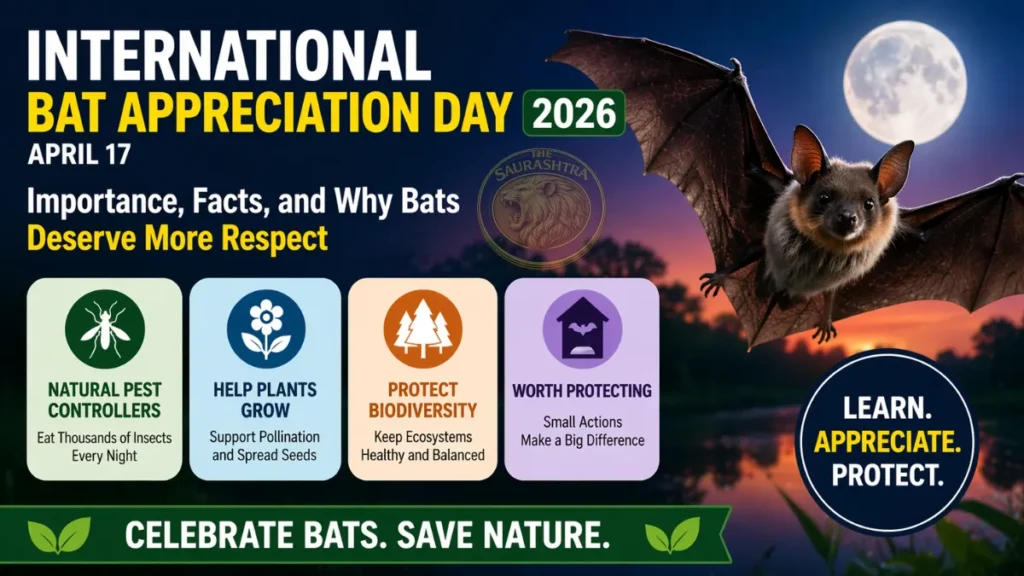 INTERNATIONAL
BAT APPRECIATION DAY 2026
APRIL 17

Importance, Facts, and Why Bats
Deserve More Respect

THE SAURASHTRA

NATURAL PEST CONTROLLERS
Eat Thousands of Insects Every Night

HELP PLANTS GROW
Support Pollination and Spread Seeds

PROTECT BIODIVERSITY
Keep Ecosystems Healthy and Balanced

WORTH PROTECTING
Small Actions Make a Big Difference

LEARN.
APPRECIATE.
PROTECT.

CELEBRATE BATS. SAVE NATURE.